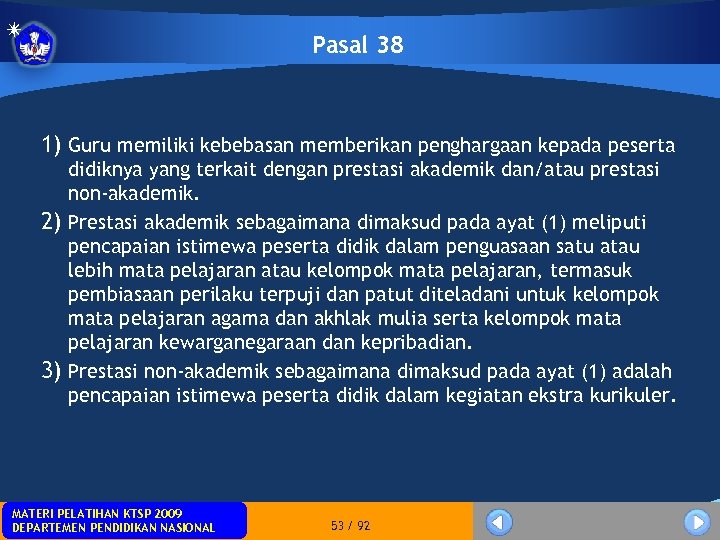 Pasal 38

1) Guru memiliki kebebasan memberikan penghargaan kepada peserta didiknya yang terkait dengan prestasi akademik dan/atau prestasi non-akademik.
2) Prestasi akademik sebagaimana dimaksud pada ayat (1) meliputi pencapaian istimewa peserta didik dalam penguasaan satu atau lebih mata pelajaran atau kelompok mata pelajaran, termasuk pembiasaan perilaku terpuji dan patut diteladani untuk kelompok mata pelajaran agama dan akhlak mulia serta kelompok mata pelajaran kewarganegaraan dan kepribadian.
3) Prestasi non-akademik sebagaimana dimaksud pada ayat (1) adalah pencapaian istimewa peserta didik dalam kegiatan ekstra kurikuler.

MATERI PELATIHAN KTSP 2009
DEPARTEMEN PENDIDIKAN NASIONAL

53 / 92